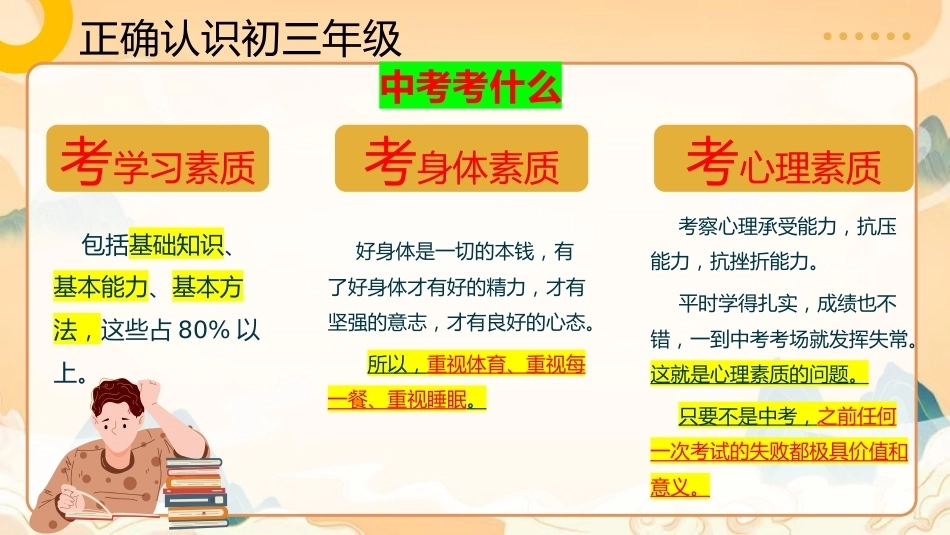 正确认识初三年级

中考考什么

考学习素质

包括基础知识、基本能力、基本方法，这些占80%以上。

考身体素质

好身体是一切的本钱，有了好身体才有好的精力，才有坚强的意志，才有良好的心态。

所以，重视体育、重视每一餐、重视睡眠。

考心理素质

考察心理承受能力，抗压能力，抗挫折能力。

平时学得扎实，成绩也不错，一到中考考场就发挥失常。这就是心理素质的问题。

只要不是中考，之前任何一次考试的失败都极具价值和意义。